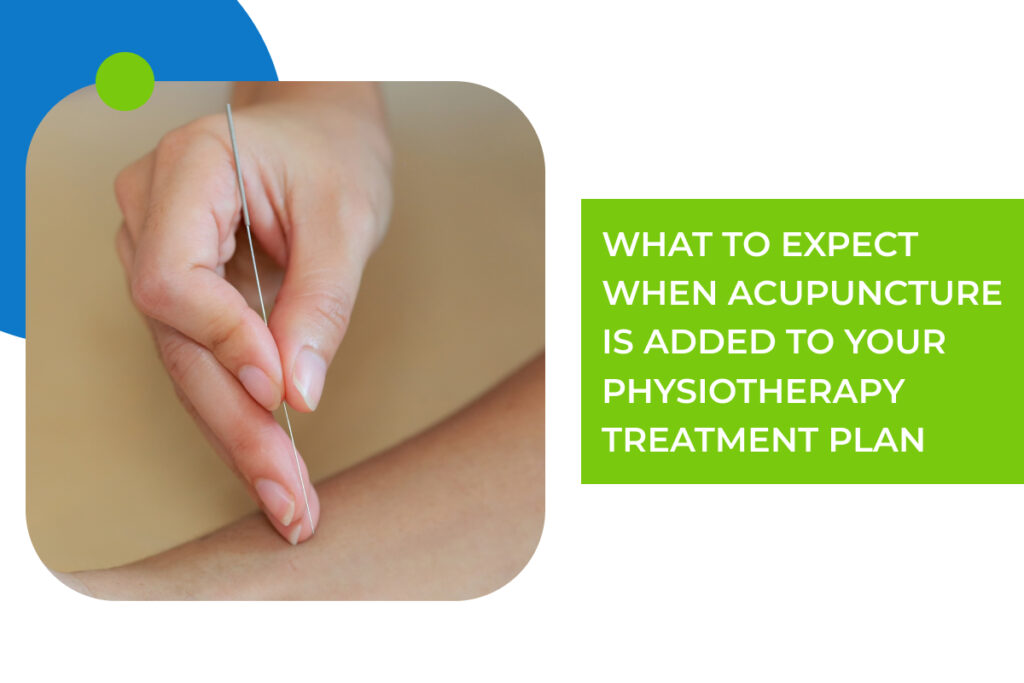 WHAT TO EXPECT WHEN ACUPUNCTURE IS ADDED TO YOUR PHYSIOTHERAPY TREATMENT PLAN